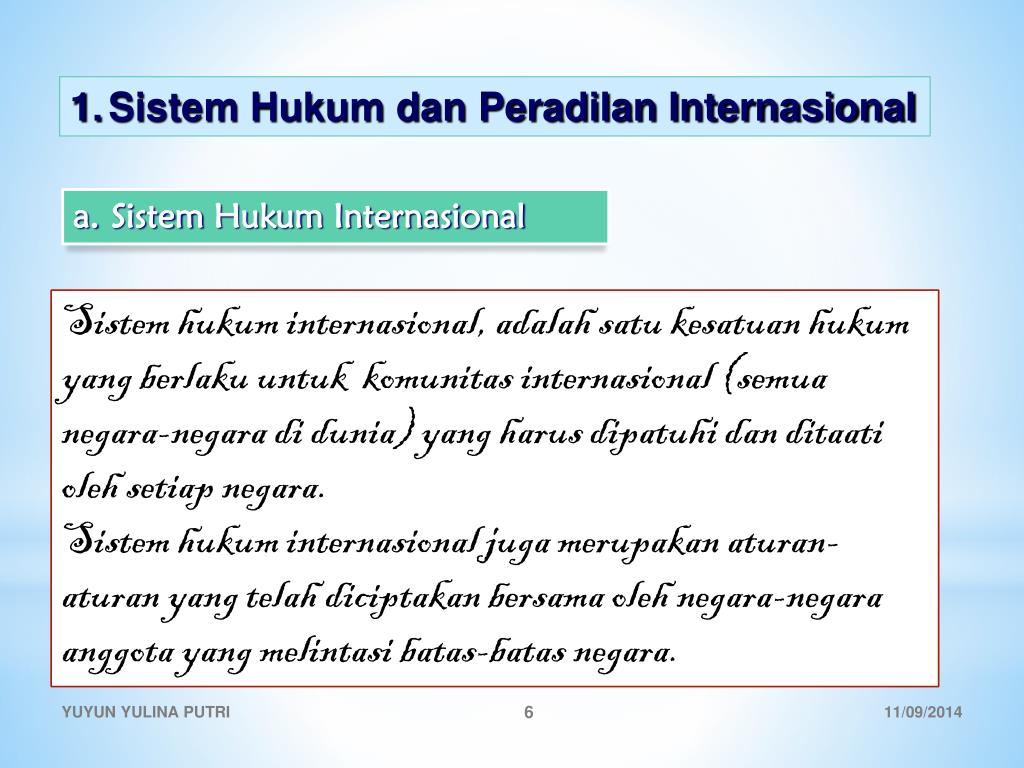 1. Sistem Hukum dan Peradilan Internasional

a. Sistem Hukum Internasional

Sistem hukum internasional, adalah satu kesatuan hukum yang berlaku untuk komunitas internasional (semua negara-negara di dunia) yang harus dipatuhi dan ditaati oleh setiap negara.
Sistem hukum internasional juga merupakan aturan-aturan yang telah diciptakan bersama oleh negara-negara anggota yang melintasi batas-batas negara.

YUYUN YULINA PUTRI

6

11/09/2014